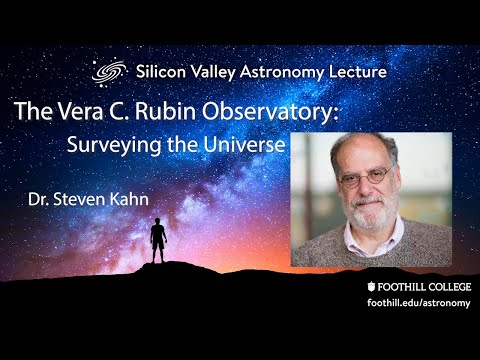 Silicon Valley Astronomy Lecture

The Vera C. Rubin Observatory:
Surveying the Universe

Dr. Steven Kahn

FOOTHILL COLLEGE
foothill.edu/astronomy